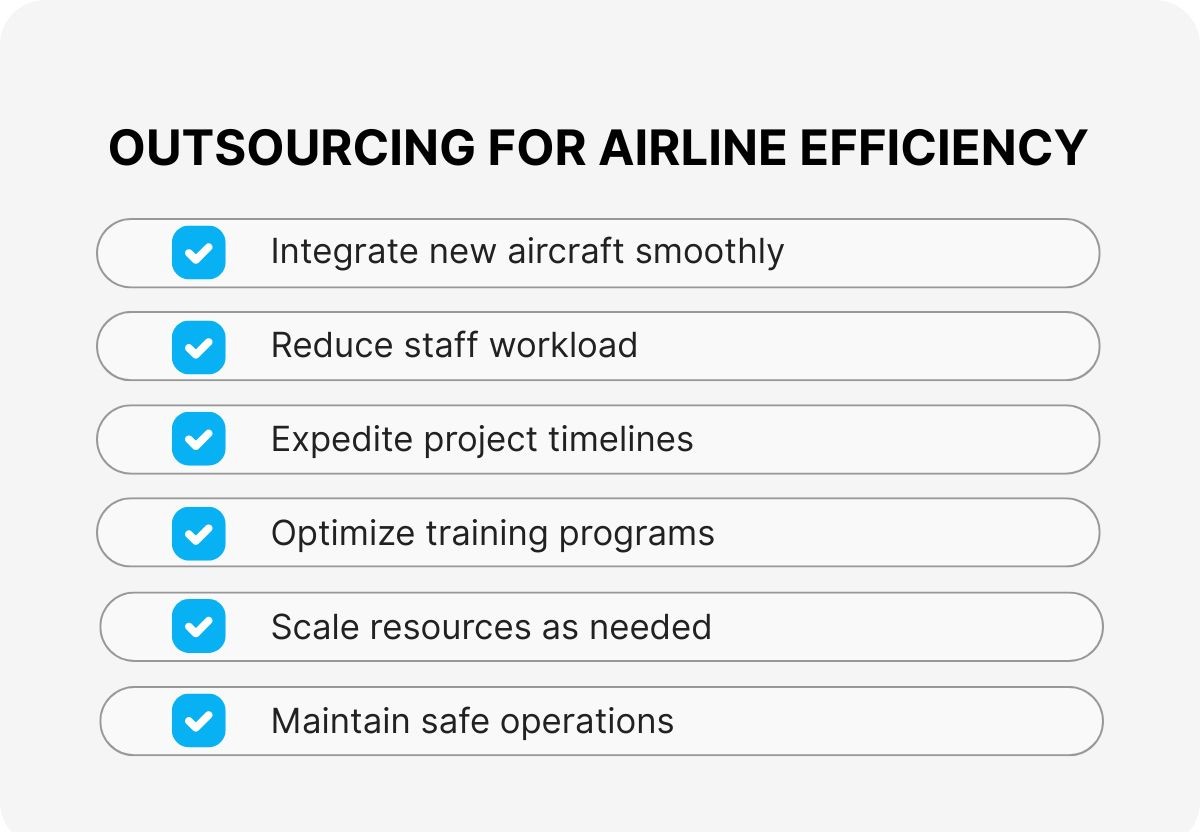 OUTSOURCING FOR AIRLINE EFFICIENCY

Integrate new aircraft smoothly

Reduce staff workload

Expedite project timelines

Optimize training programs

Scale resources as needed

Maintain safe operations